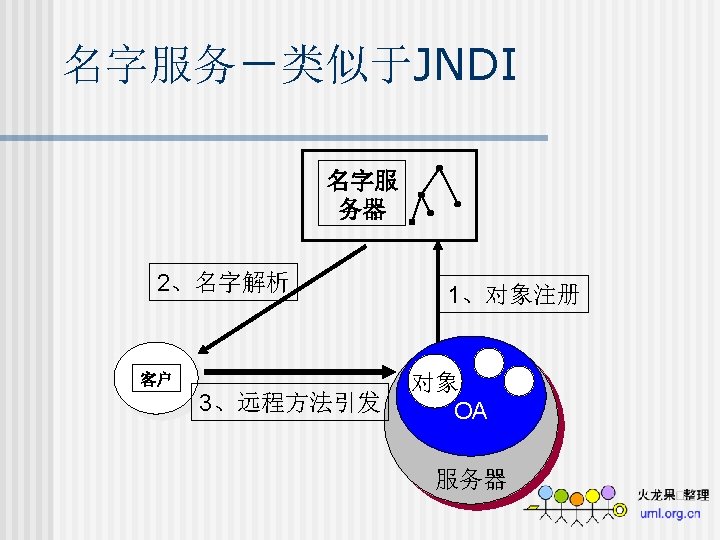 名字服务－类似于JNDI

名字服务器

2、名字解析

1、对象注册

客户

3、远程方法引发

对象

OA

服务器

火龙果 整理
uml.org.cn